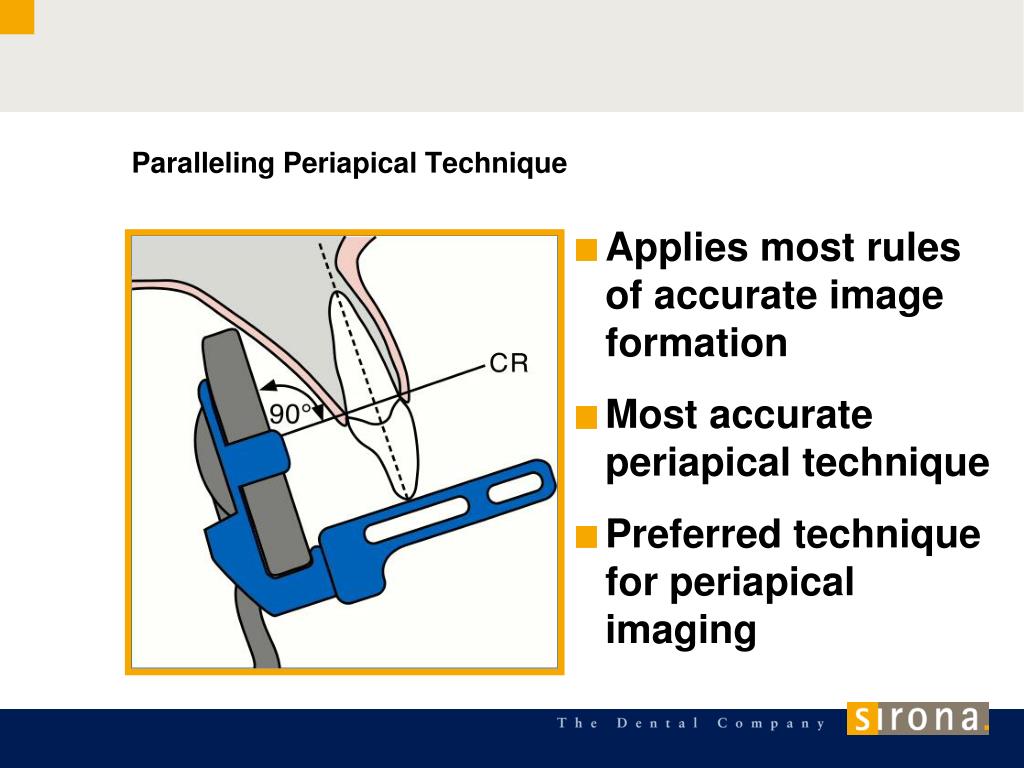 Paralleling Periapical Technique

CR

90°

Applies most rules of accurate image formation

Most accurate periapical technique

Preferred technique for periapical imaging

The Dental Company

sirona.